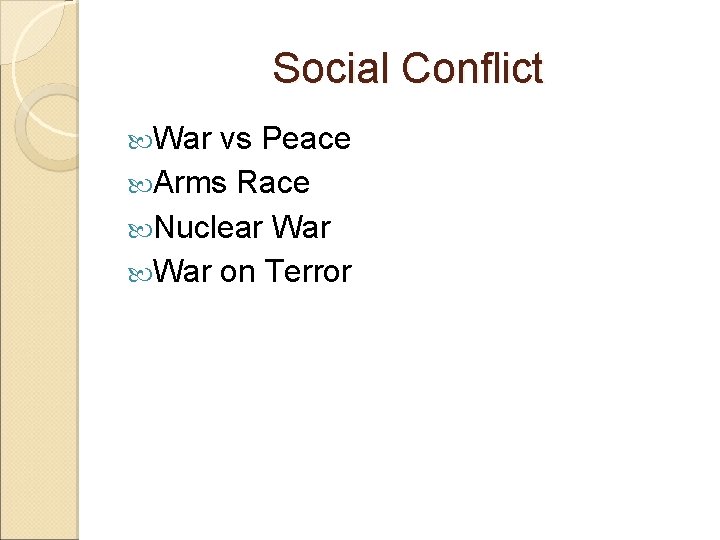 Social Conflict

War vs Peace
Arms Race
Nuclear War
War on Terror